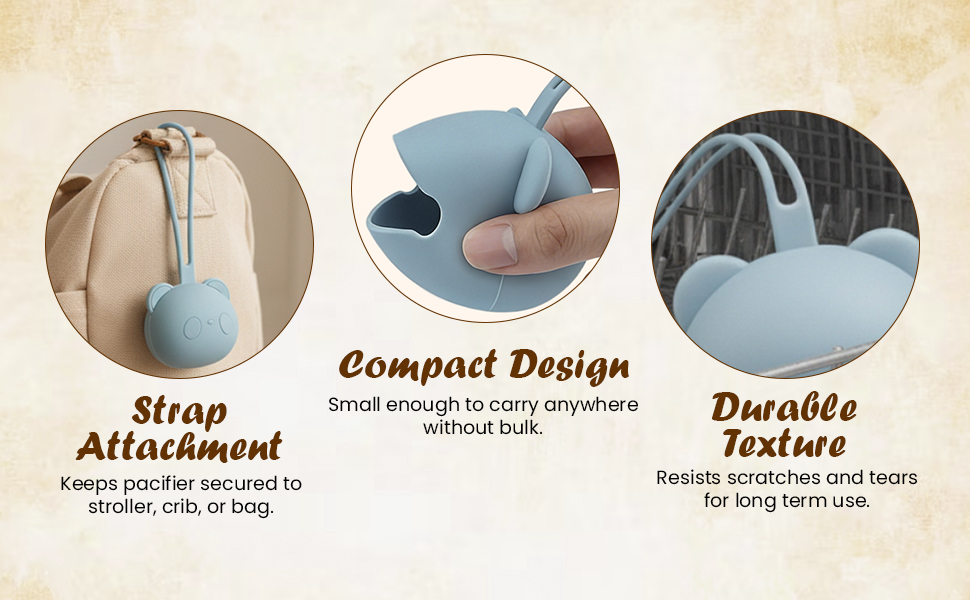 Strap Attachment

Keeps pacifier secured to stroller, crib, or bag.

Compact Design

Small enough to carry anywhere without bulk.

Durable Texture

Resists scratches and tears for long term use.